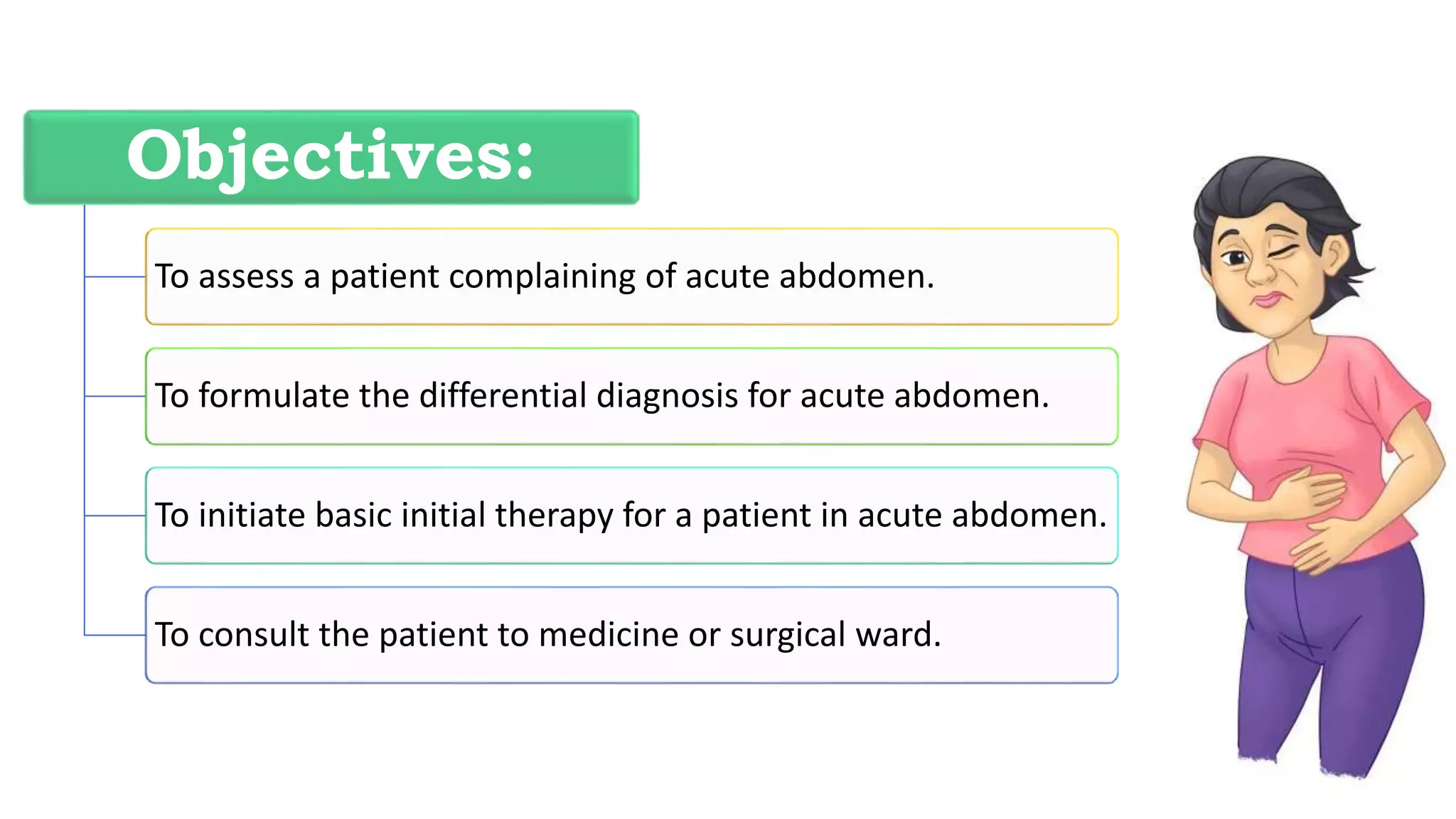 Objectives:

To assess a patient complaining of acute abdomen.

To formulate the differential diagnosis for acute abdomen.

To initiate basic initial therapy for a patient in acute abdomen.

To consult the patient to medicine or surgical ward.